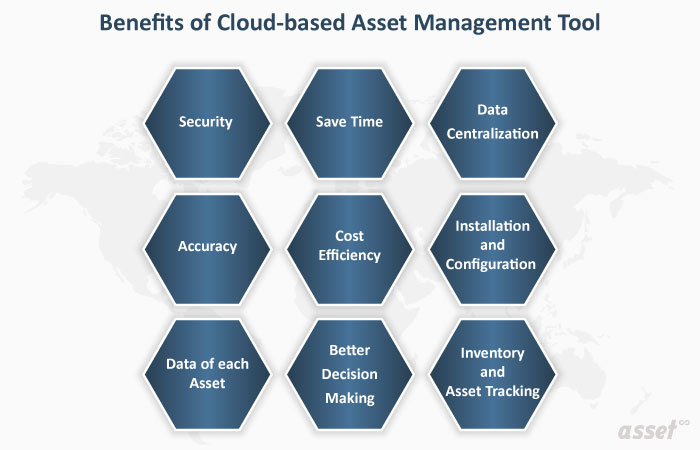 Benefits of Cloud-based Asset Management Tool

Security

Save Time

Data Centralization

Accuracy

Cost Efficiency

Installation and Configuration

Data of each Asset

Better Decision Making

Inventory and Asset Tracking

asset∞